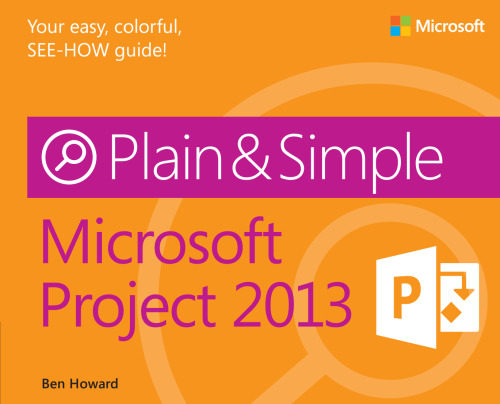 Your easy, colorful, SEE-HOW guide!

Microsoft

Plain & Simple

Microsoft Project 2013

P

Ben Howard